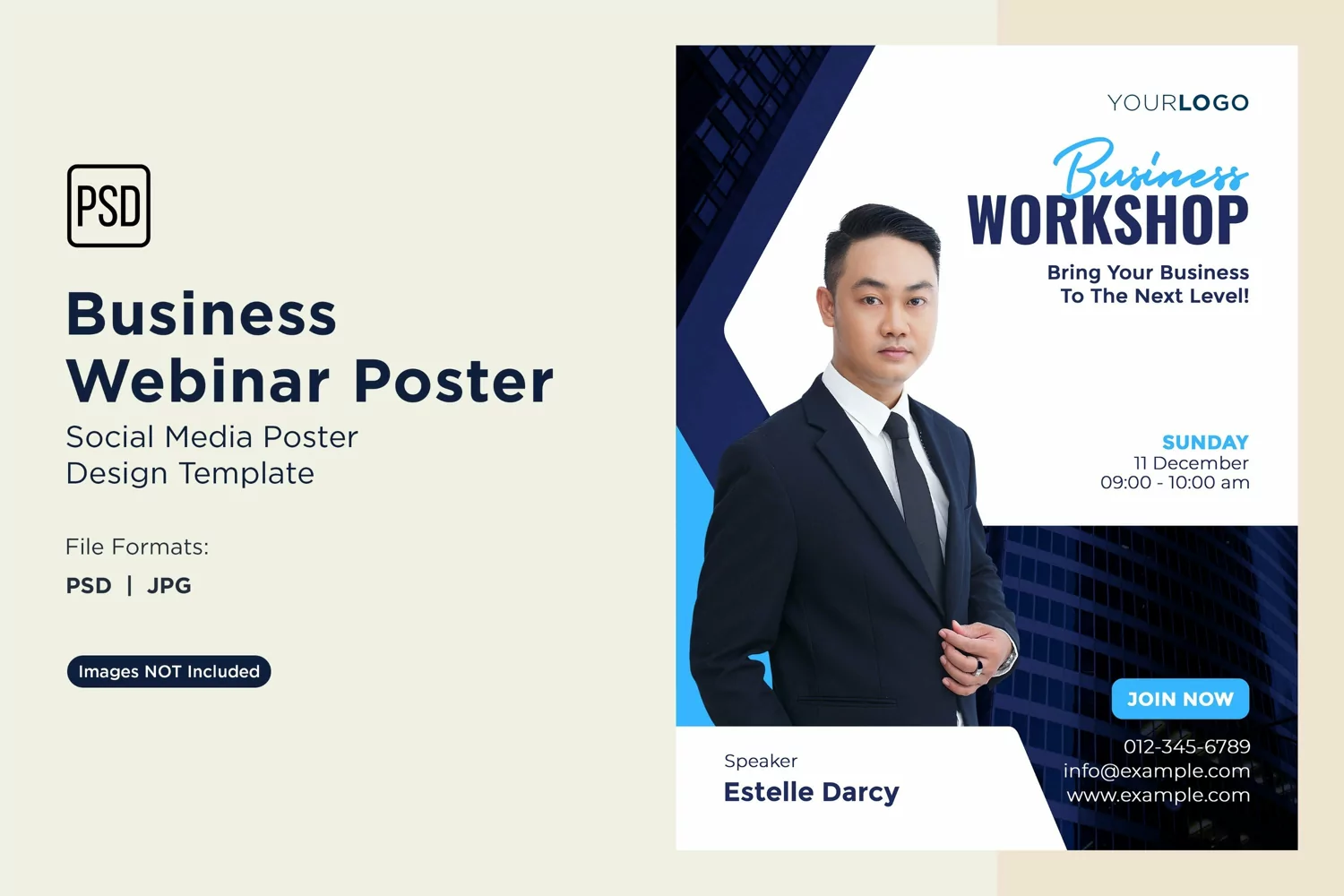 PSD

Business Webinar Poster

Social Media Poster Design Template

File Formats:

PSD | JPG

Images NOT Included

YOURLOGO

Business WORKSHOP

Bring Your Business To The Next Level!

SUNDAY
11 December
09:00 - 10:00 am

JOIN NOW

012-345-6789
info@example.com
www.example.com

Speaker
Estelle Darcy